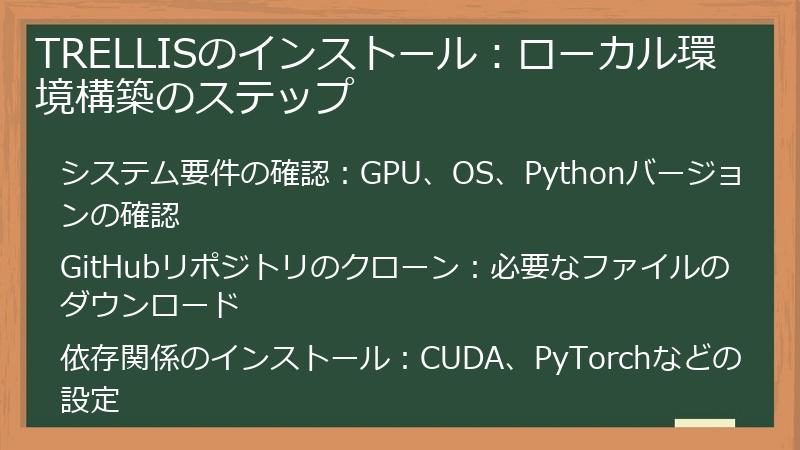 TRELLISのインストール：ローカル環境構築のステップ

システム要件の確認：GPU、OS、Pythonバージョンの確認

GitHubリポジトリのクローン：必要なファイルのダウンロード

依存関係のインストール：CUDA、PyTorchなどの設定